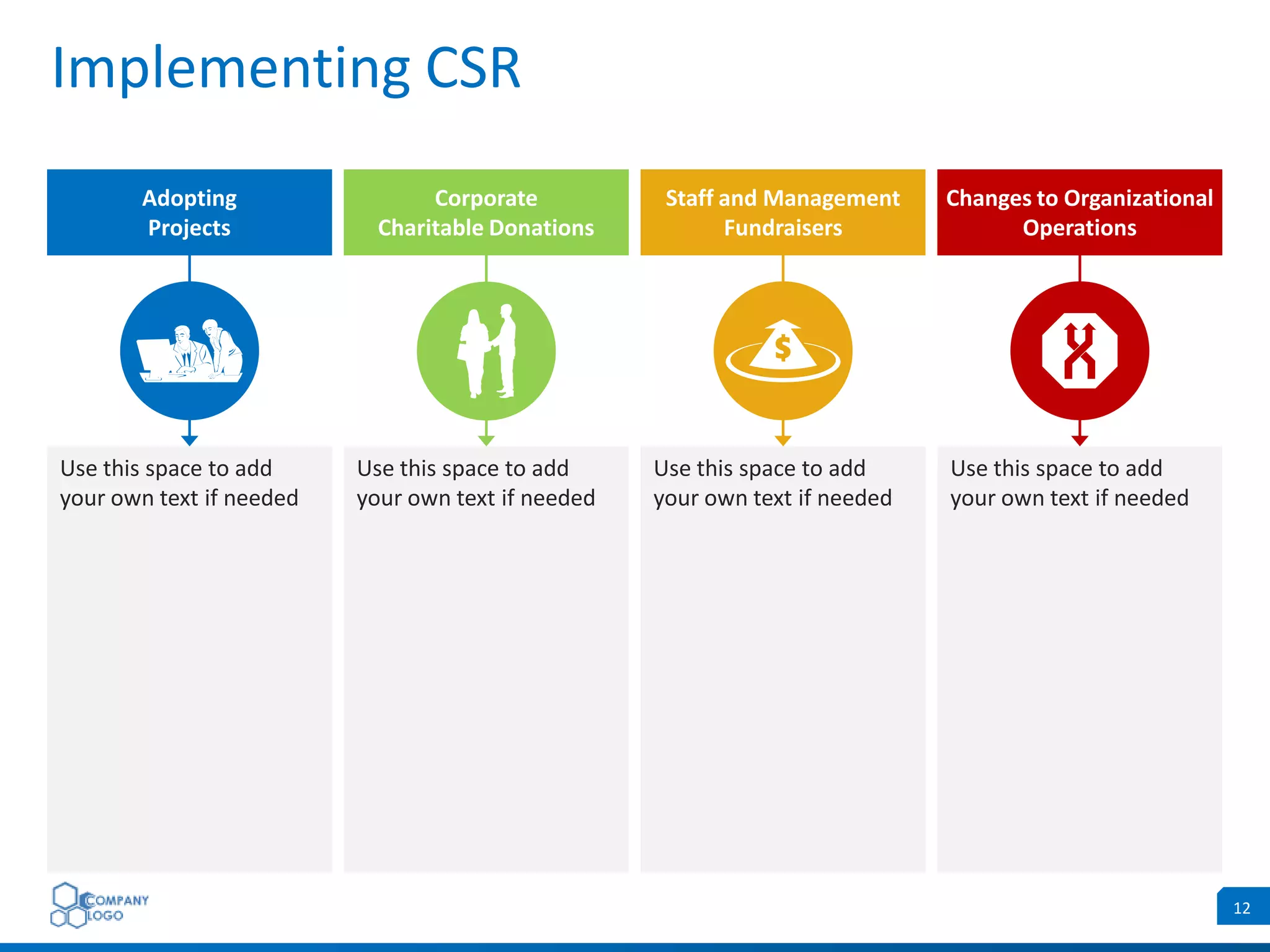 Implementing CSR

Adopting Projects

Use this space to add your own text if needed

Corporate Charitable Donations

Use this space to add your own text if needed

Staff and Management Fundraisers

$

Use this space to add your own text if needed

Changes to Organizational Operations

Use this space to add your own text if needed

COMPANY LOGO

12